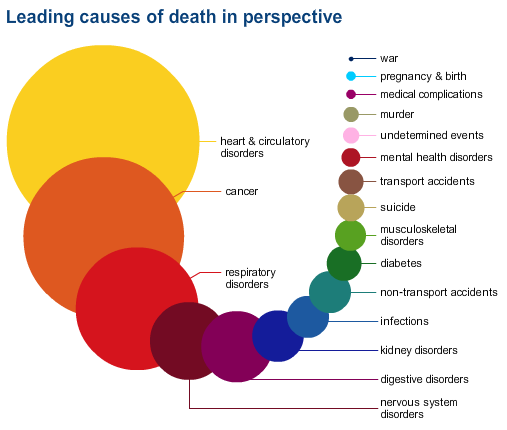 Leading causes of death in perspective

heart & circulatory disorders

cancer

respiratory disorders

war

pregnancy & birth

medical complications

murder

undetermined events

mental health disorders

transport accidents

suicide

musculoskeletal disorders

diabetes

non-transport accidents

infections

kidney disorders

digestive disorders

nervous system disorders